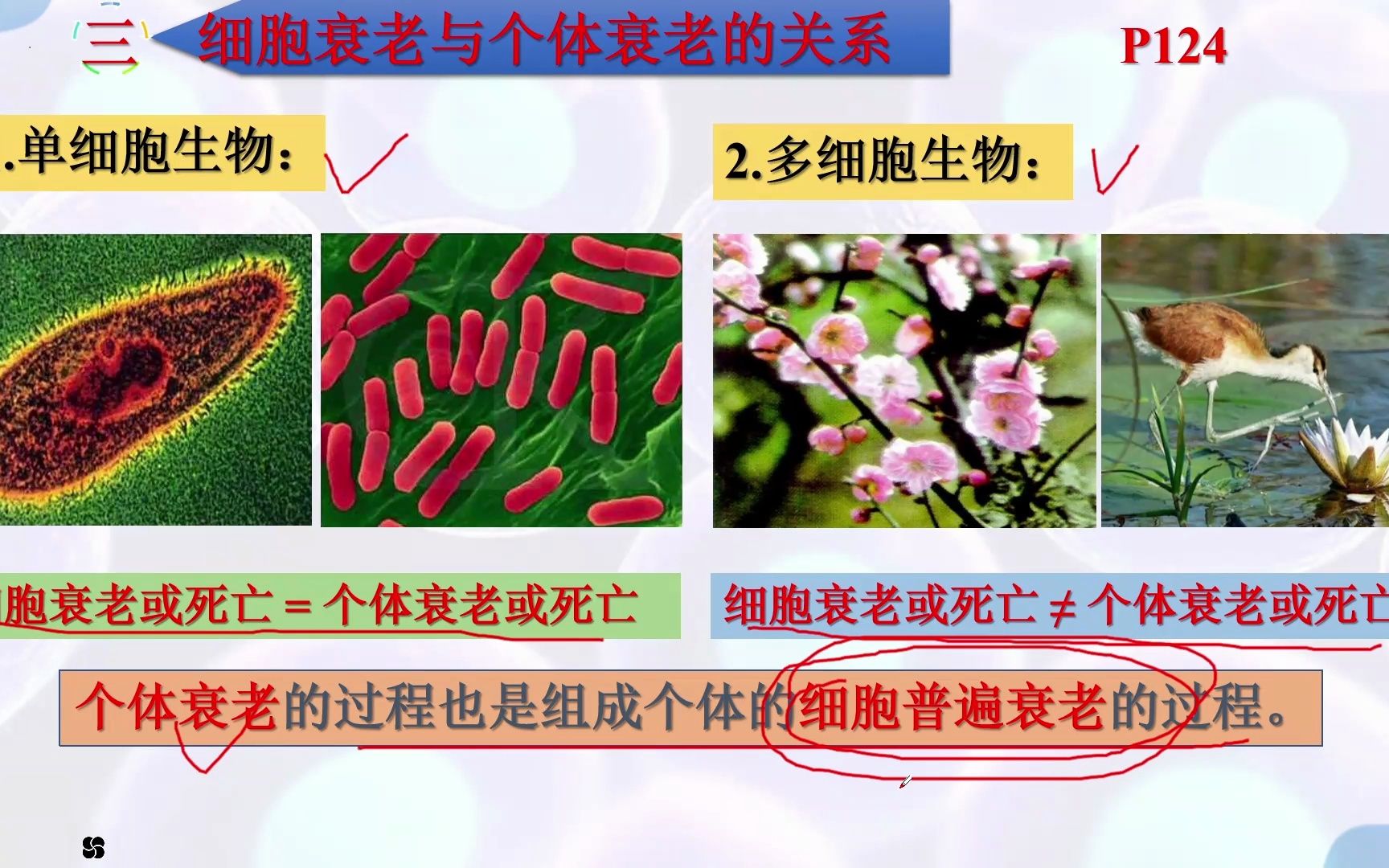 三 细胞衰老与个体衰老的关系

P124

.单细胞生物：

2.多细胞生物：

胞衰老或死亡 = 个体衰老或死亡

细胞衰老或死亡 ≠ 个体衰老或死亡

个体衰老的过程也是组成个体的细胞普遍衰老的过程。